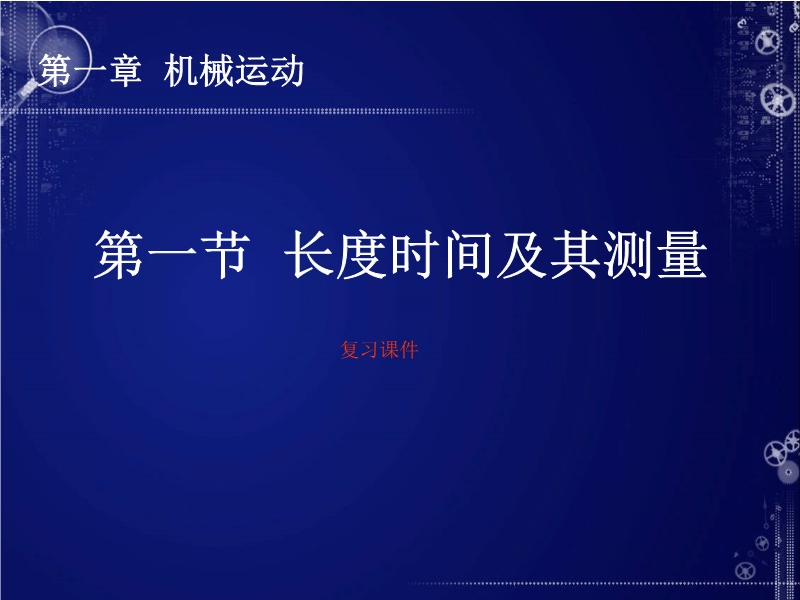 第一章 机械运动

第一节 长度时间及其测量

复习课件